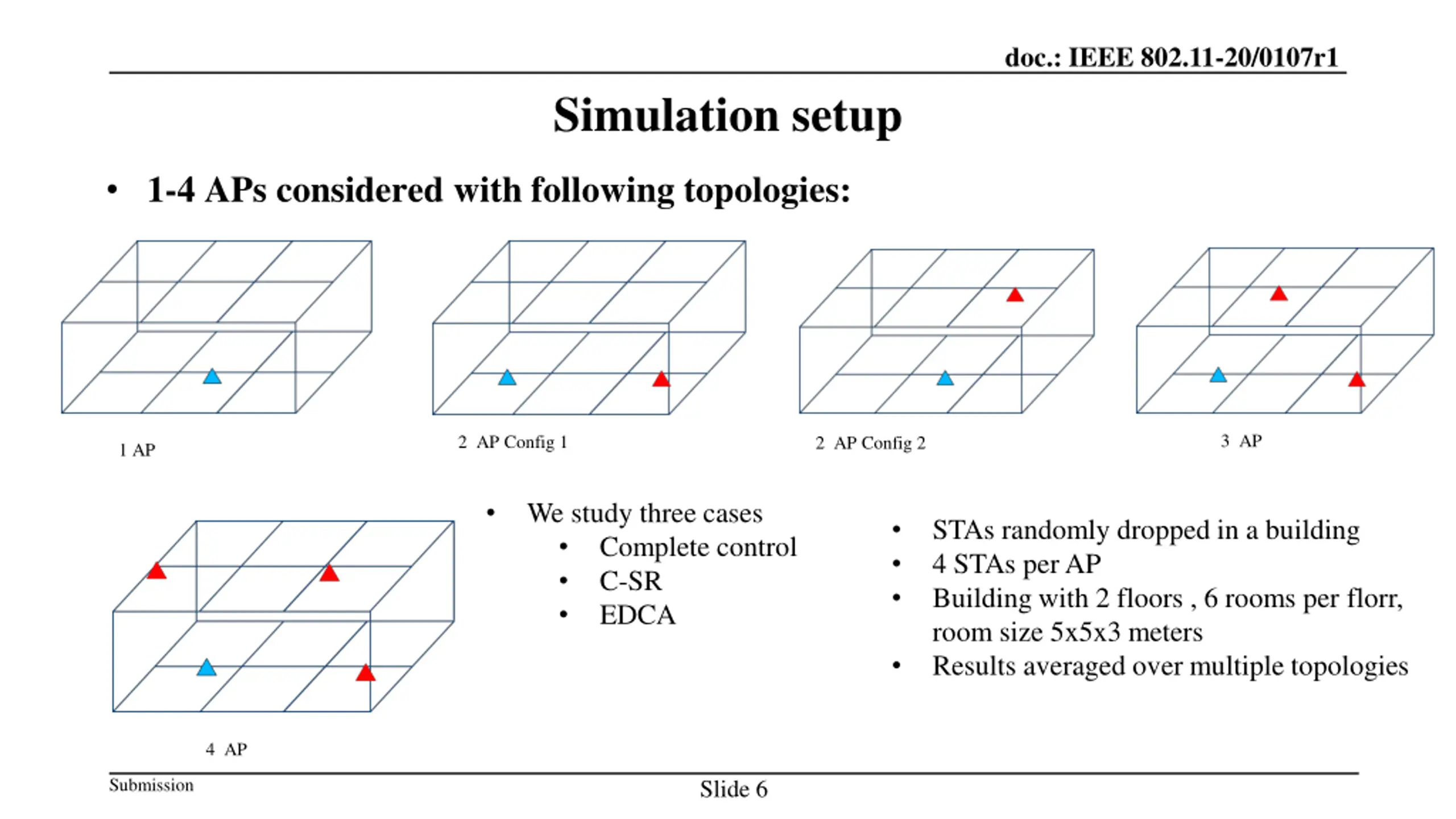 doc.: IEEE 802.11-20/0107r1

Simulation setup

• 1-4 APs considered with following topologies:

1 AP

2 AP Config 1

2 AP Config 2

3 AP

4 AP

• We study three cases
  • Complete control
  • C-SR
  • EDCA

• STAs randomly dropped in a building
• 4 STAs per AP
• Building with 2 floors , 6 rooms per florr, room size 5x5x3 meters
• Results averaged over multiple topologies

Submission

Slide 6